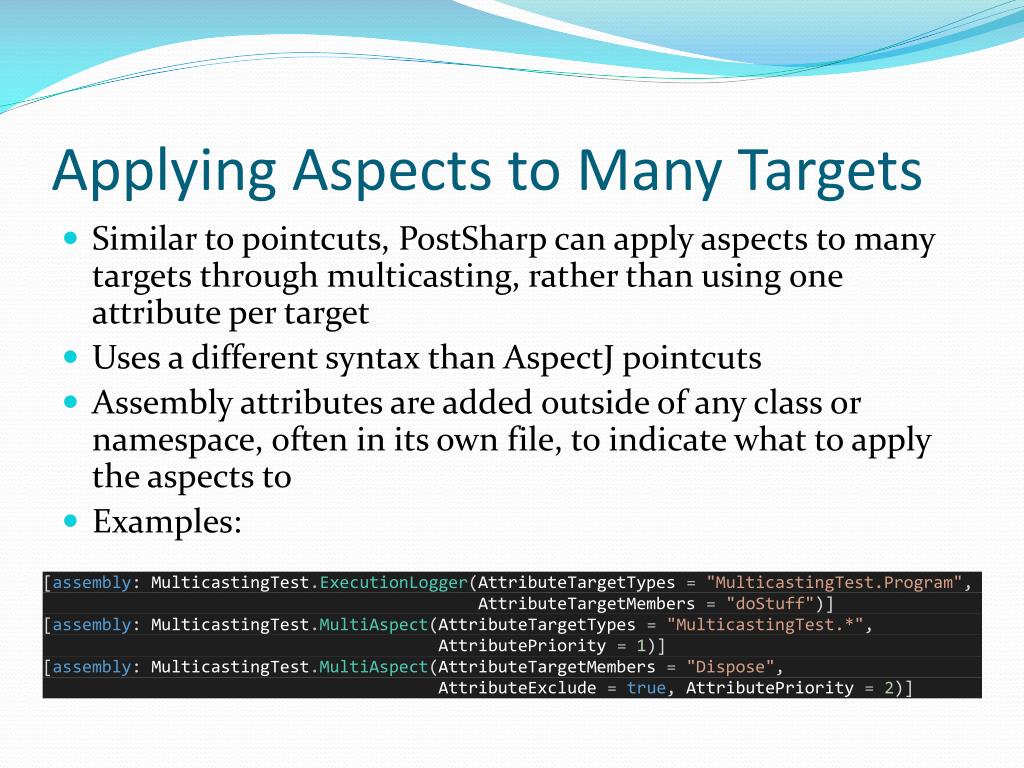 Applying Aspects to Many Targets

Similar to pointcuts, PostSharp can apply aspects to many targets through multicasting, rather than using one attribute per target

Uses a different syntax than AspectJ pointcuts

Assembly attributes are added outside of any class or namespace, often in its own file, to indicate what to apply the aspects to

Examples:

[assembly: MulticastingTest.ExecutionLogger(AttributeTargetTypes = "MulticastingTest.Program",
AttributeTargetMembers = "doStuff")]
[assembly: MulticastingTest.MultiAspect(AttributeTargetTypes = "MulticastingTest.*",
AttributePriority = 1)]
[assembly: MulticastingTest.MultiAspect(AttributeTargetMembers = "Dispose",
AttributeExclude = true, AttributePriority = 2)]